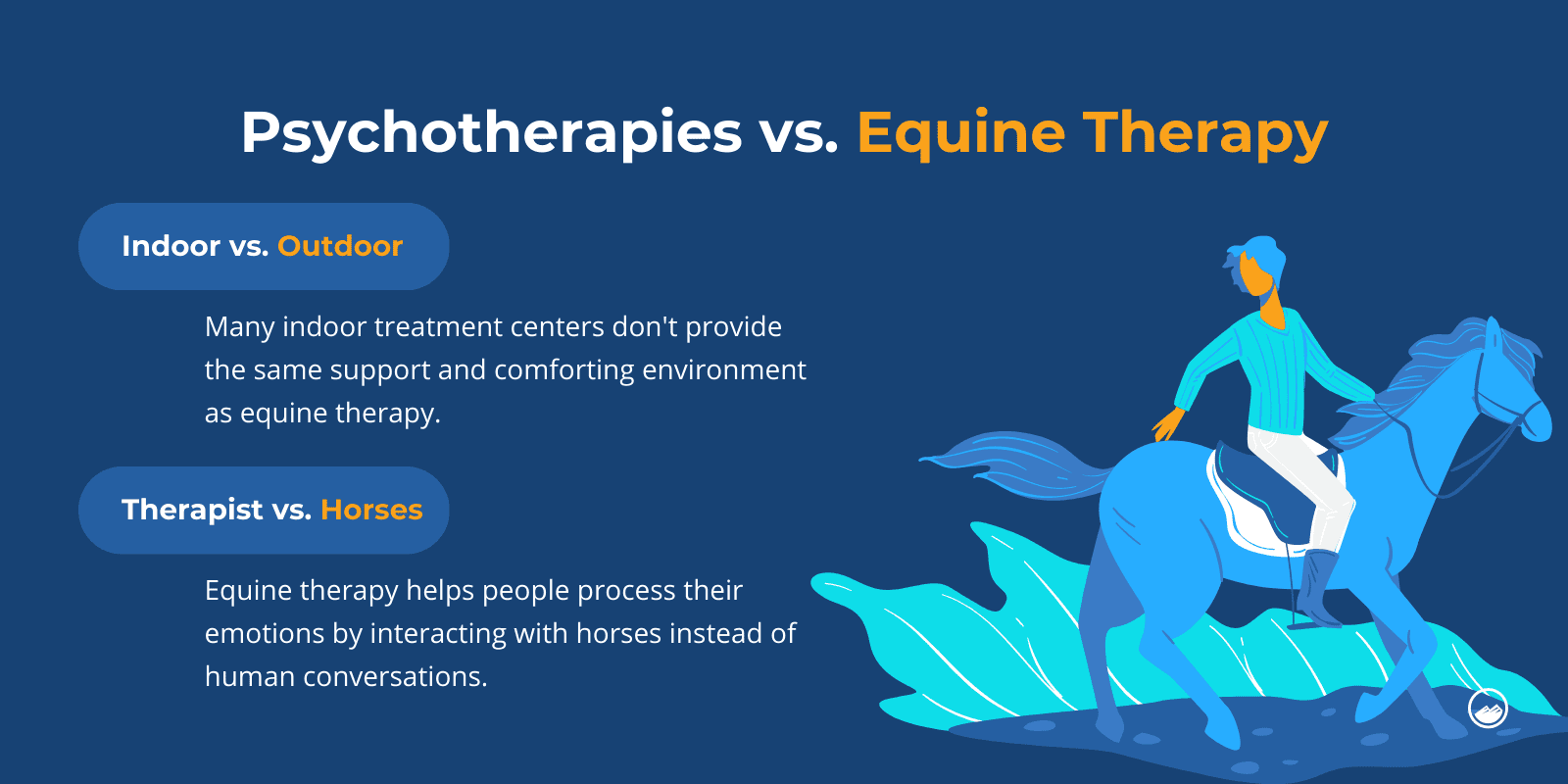 Psychotherapies vs. Equine Therapy

Indoor vs. Outdoor

Many indoor treatment centers don't provide the same support and comforting environment as equine therapy.

Therapist vs. Horses

Equine therapy helps people process their emotions by interacting with horses instead of human conversations.